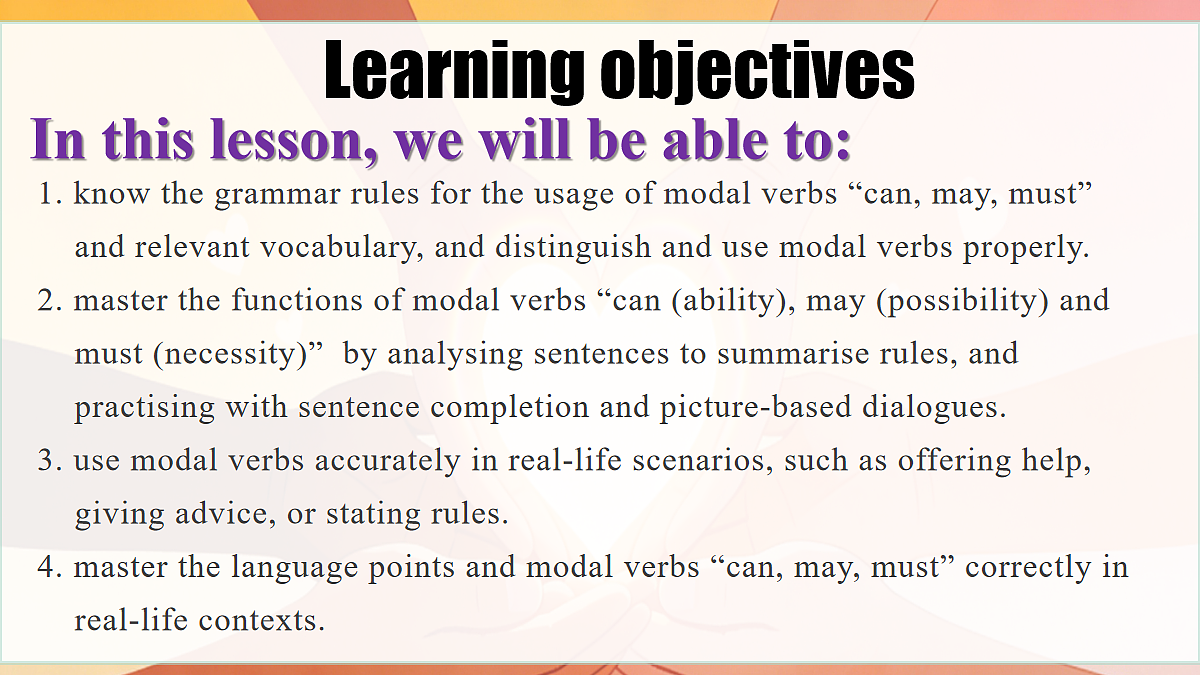 Learning objectives

In this lesson, we will be able to:

1. know the grammar rules for the usage of modal verbs “can, may, must” and relevant vocabulary, and distinguish and use modal verbs properly.
2. master the functions of modal verbs “can (ability), may (possibility) and must (necessity)” by analysing sentences to summarise rules, and practising with sentence completion and picture-based dialogues.
3. use modal verbs accurately in real-life scenarios, such as offering help, giving advice, or stating rules.
4. master the language points and modal verbs “can, may, must” correctly in real-life contexts.